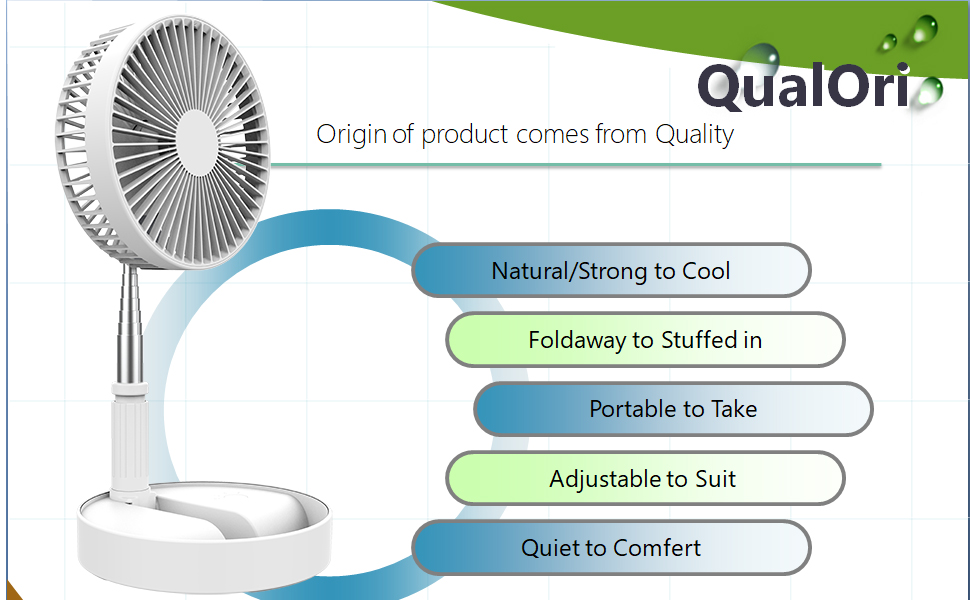 QualOri

Origin of product comes from Quality

Natural/Strong to Cool

Foldaway to Stuffed in

Portable to Take

Adjustable to Suit

Quiet to Comfert